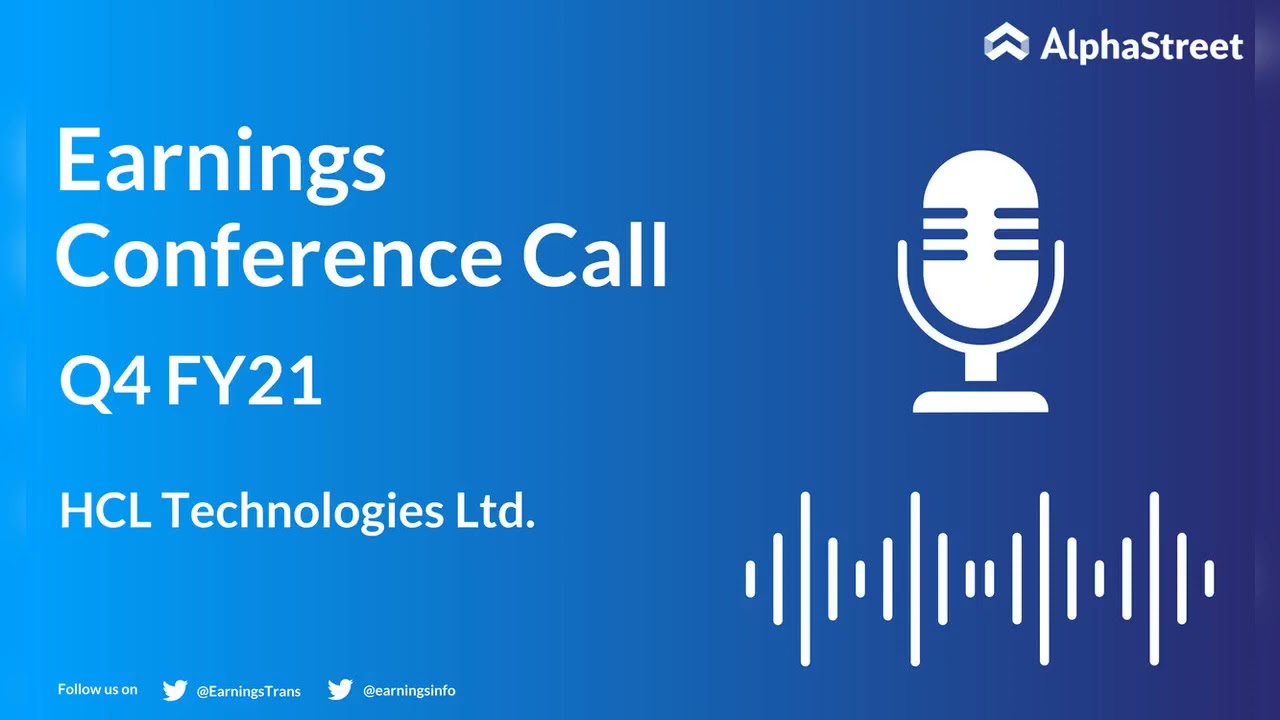 AlphaStreet

Earnings Conference Call

Q4 FY21

HCL Technologies Ltd.

Follow us on @EarningsTrans @earningsinfo